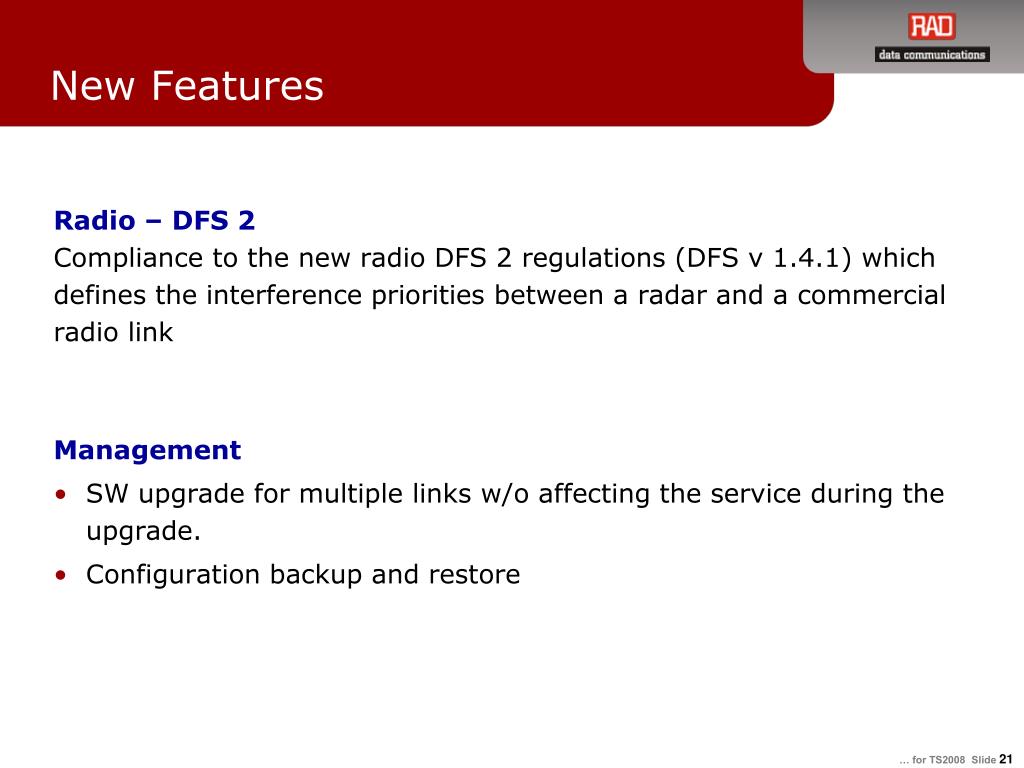 RAD
data communications

New Features

Radio – DFS 2
Compliance to the new radio DFS 2 regulations (DFS v 1.4.1) which defines the interference priorities between a radar and a commercial radio link

Management
• SW upgrade for multiple links w/o affecting the service during the upgrade.
• Configuration backup and restore

… for TS2008 Slide 21